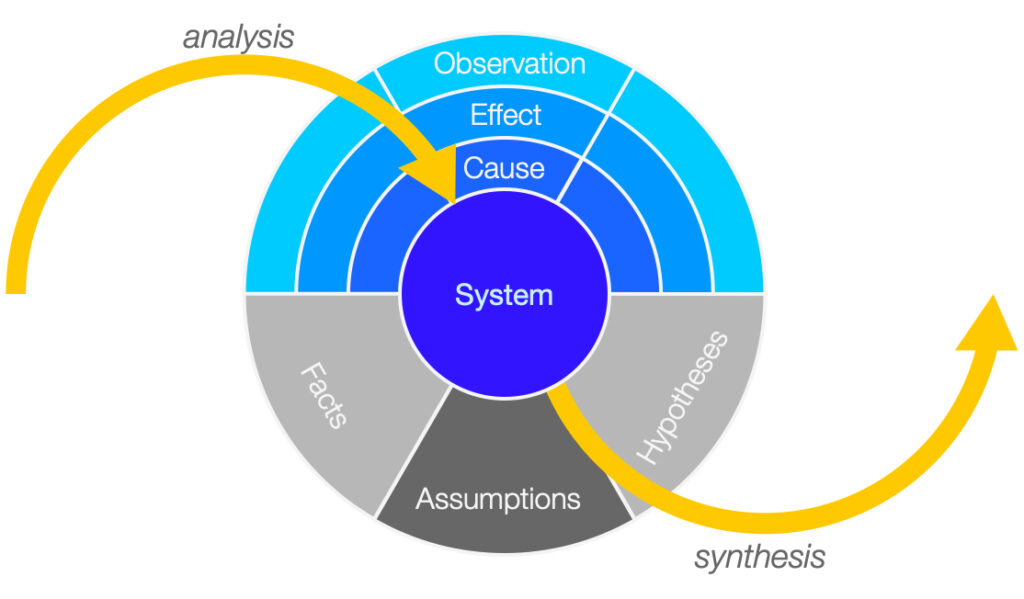 analysis

Observation

Effect

Cause

System

Facts

Assumptions

Hypotheses

synthesis